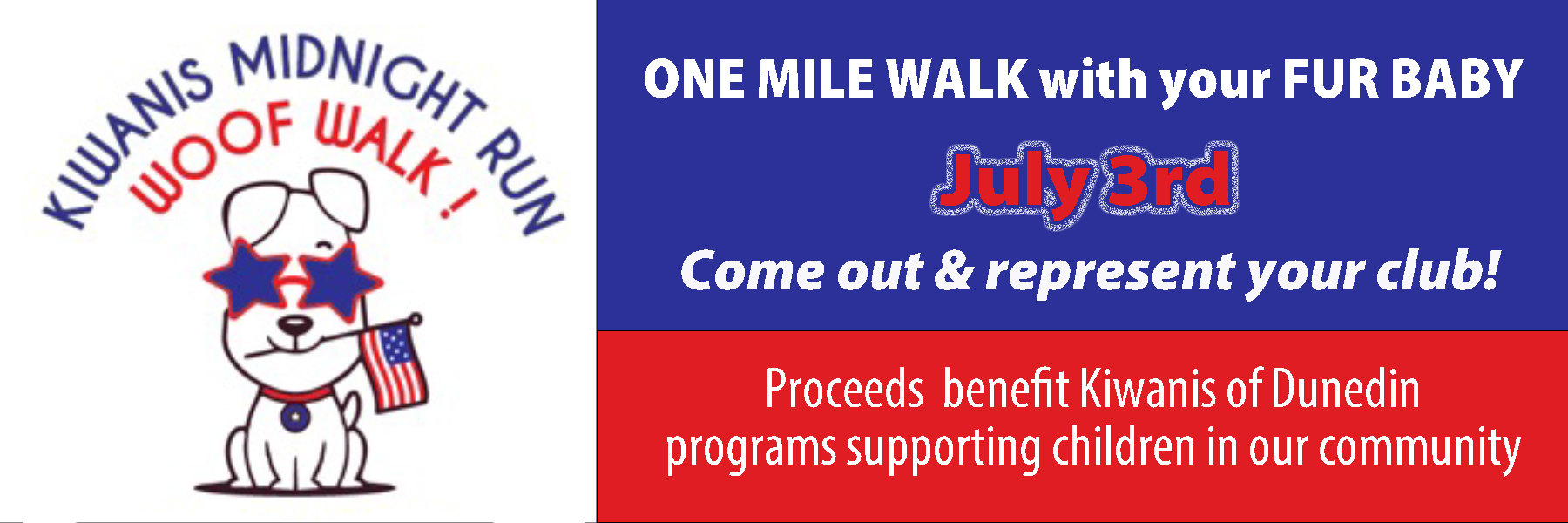 KIWANIS MIDNIGHT RUN
WOOF WALK!

ONE MILE WALK with your FUR BABY

July 3rd

Come out & represent your club!

Proceeds benefit Kiwanis of Dunedin programs supporting children in our community